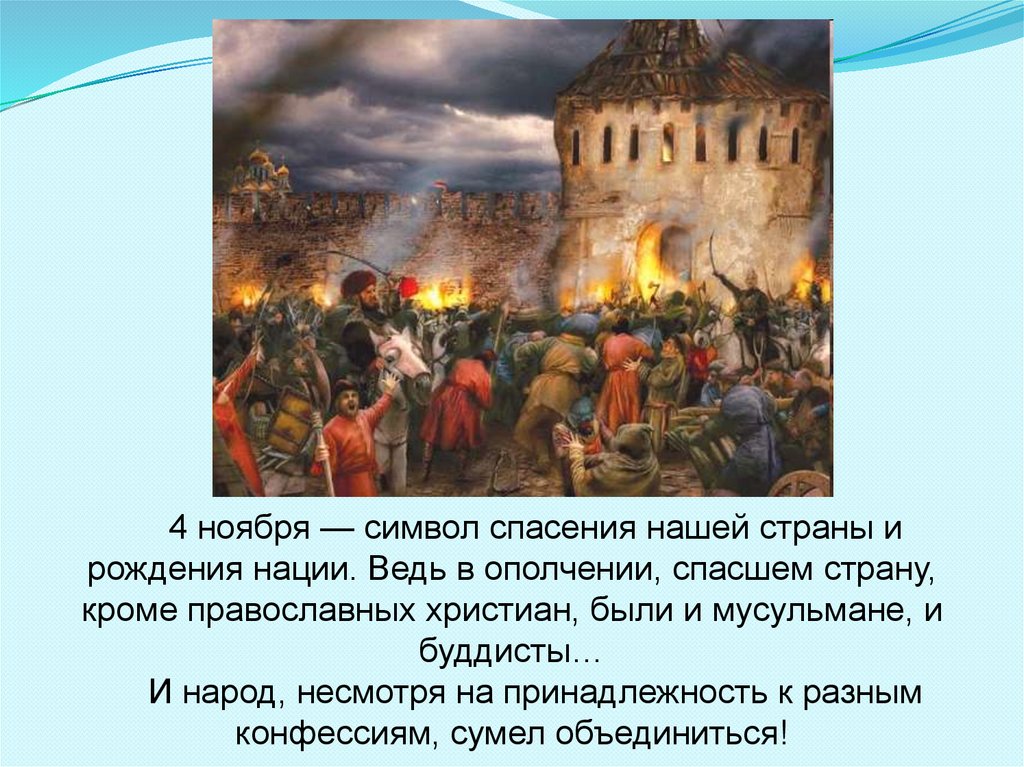 4 ноября — символ спасения нашей страны и рождения нации. Ведь в ополчении, спасшем страну, кроме православных христиан, были и мусульмане, и буддисты…

И народ, несмотря на принадлежность к разным конфессиям, сумел объединиться!